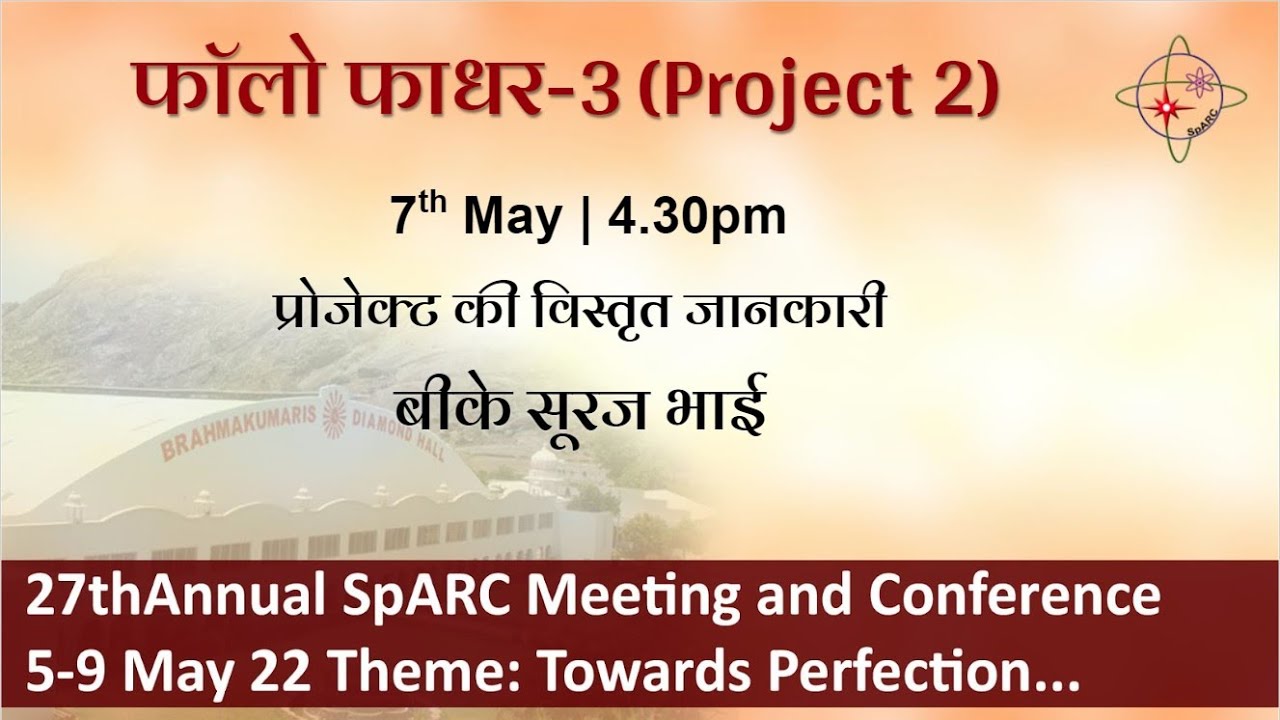 फॉलो फाधर-3 (Project 2)

SpARC

7$^{th}$ May | 4.30pm

प्रोजेक्ट की विस्तृत जानकारी

बीके सूरज भाई

BRAHMAKUMARIS DIAMOND HALL

27thAnnual SpARC Meeting and Conference
5-9 May 22 Theme: Towards Perfection...